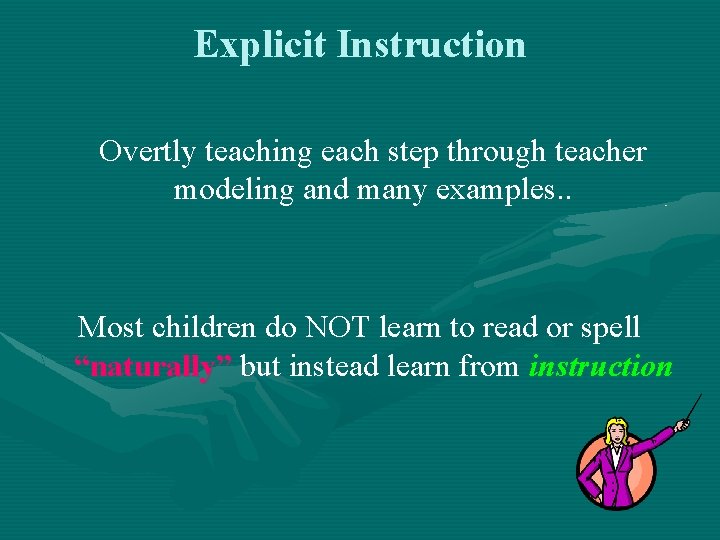 Explicit Instruction

Overtly teaching each step through teacher modeling and many examples..

Most children do NOT learn to read or spell “naturally” but instead learn from instruction